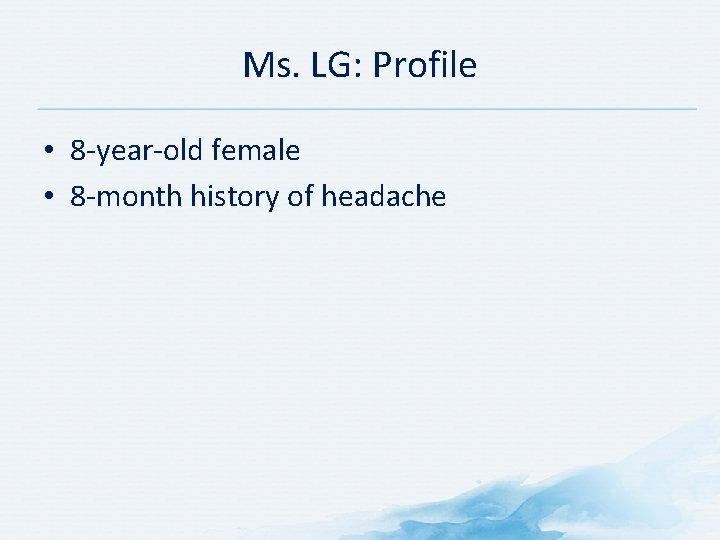 Ms. LG: Profile

• 8-year-old female
• 8-month history of headache